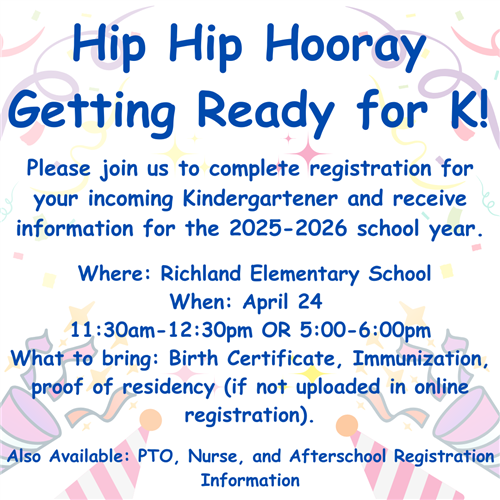 Hip Hip Hooray
Getting Ready for K!

Please join us to complete registration for your incoming Kindergartener and receive information for the 2025-2026 school year.

Where: Richland Elementary School
When: April 24
11:30am-12:30pm OR 5:00-6:00pm
What to bring: Birth Certificate, Immunization, proof of residency (if not uploaded in online registration).

Also Available: PTO, Nurse, and Afterschool Registration Information